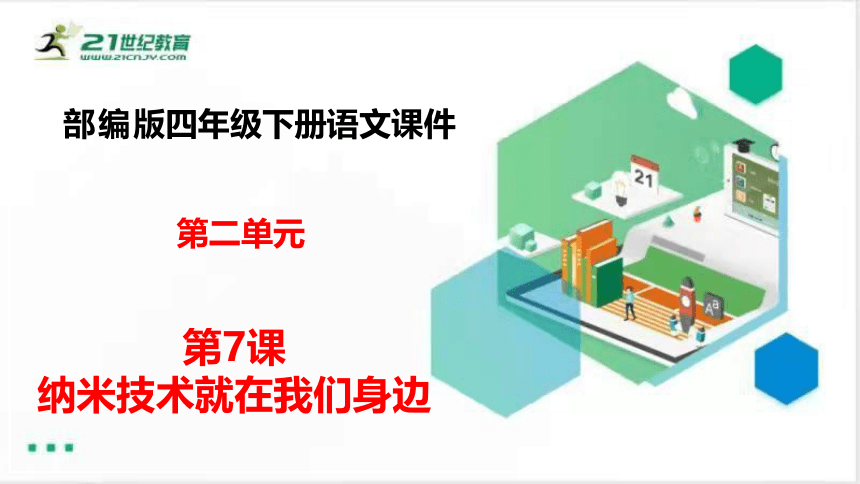 21世纪教育
WWW.21CNJY.COM

部编版四年级下册语文课件

第二单元

第7课
纳米技术就在我们身边

21